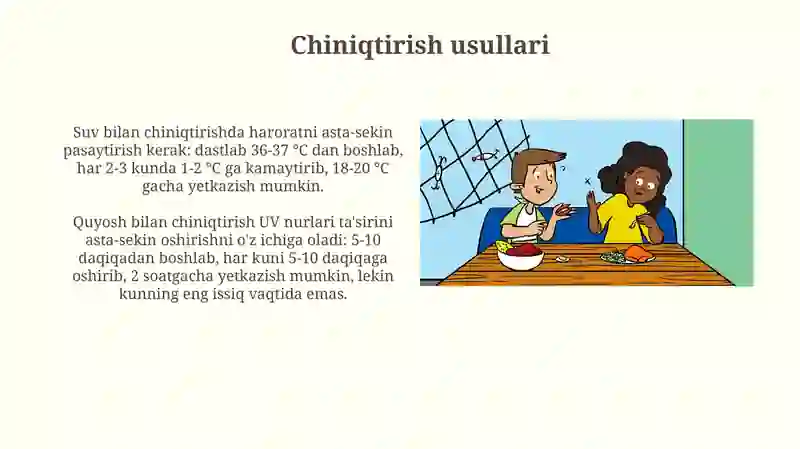 Chiniqtirish usullari

Suv bilan chiniqtirishda haroratni asta-sekin pasaytirish kerak: dastlab 36-37 °C dan boshlab, har 2-3 kunda 1-2 °C ga kamaytirib, 18-20 °C gacha yetkazish mumkin.

Quyosh bilan chiniqtirish UV nurlari ta'sirini asta-sekin oshirishni o'z ichiga oladi: 5-10 daqiqadan boshlab, har kuni 5-10 daqiqaga oshirib, 2 soatgacha yetkazish mumkin, lekin kunning eng issiq vaqtida emas.